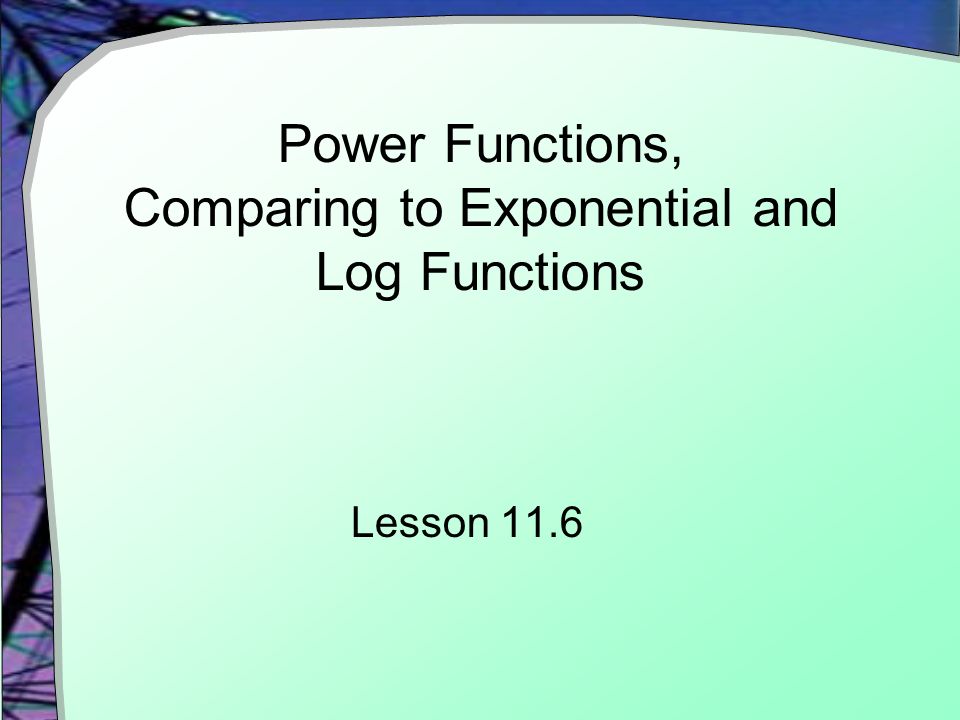 Power Functions,
Comparing to Exponential and Log Functions

Lesson 11.6